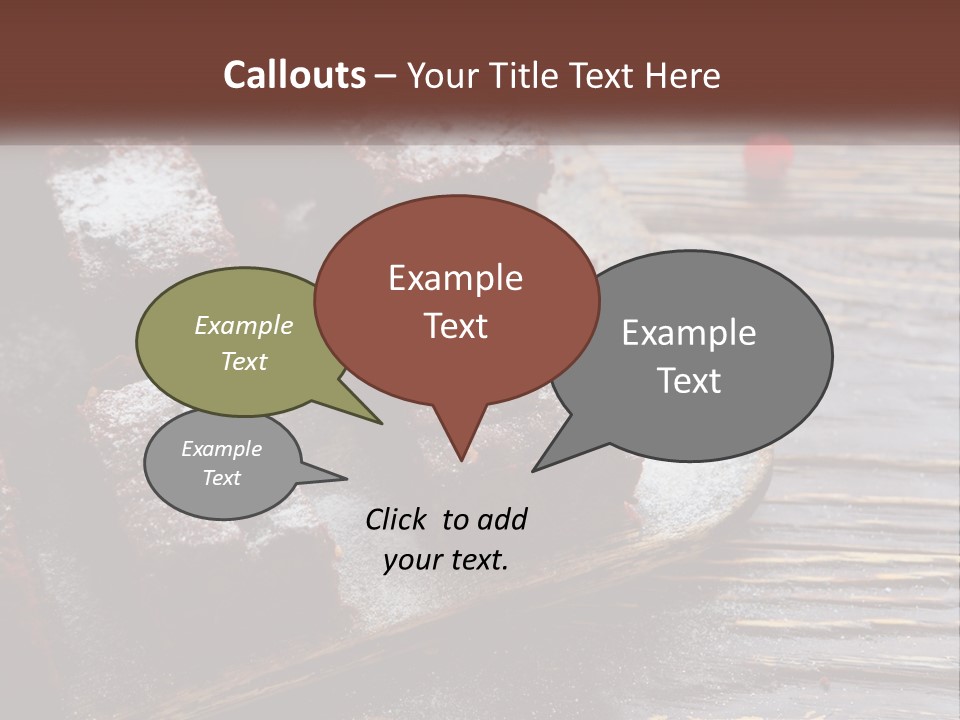 Callouts – Your Title Text Here

Example Text

Example Text

Example Text

Example Text

Click to add your text.